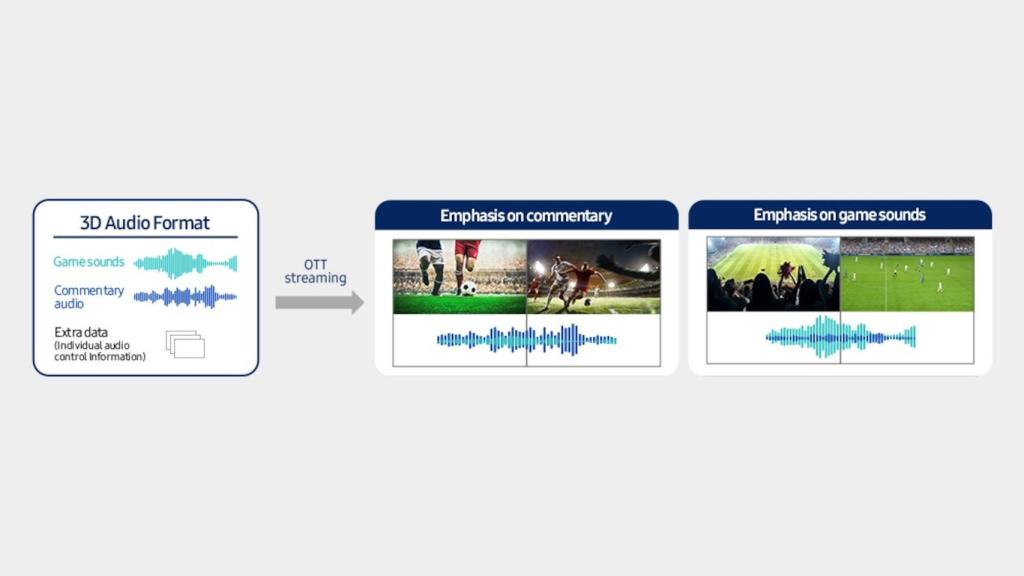 3D Audio Format

Game sounds

Commentary audio

Extra data
(Individual audio control Information)

OTT streaming

Emphasis on commentary

Emphasis on game sounds